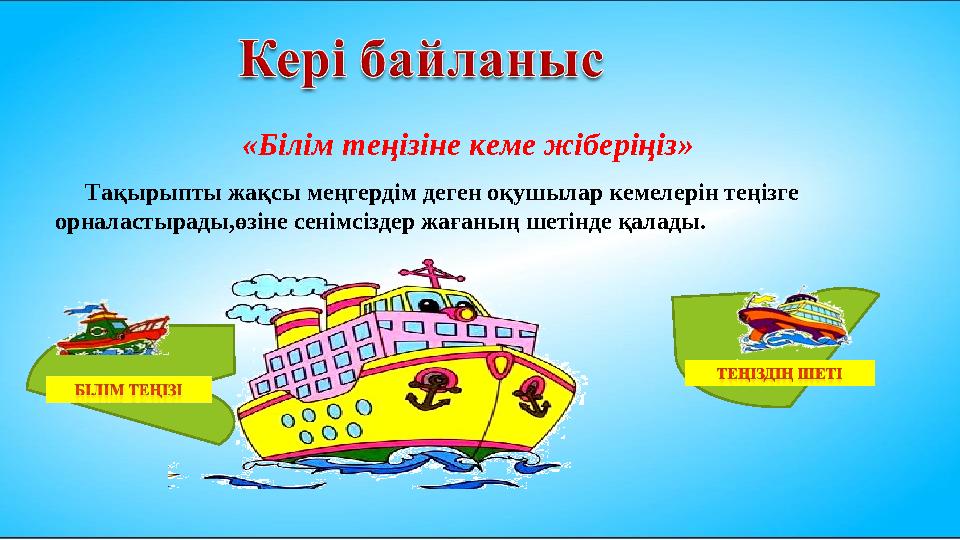 Кері байланыс

«Білім теңізіне кеме жіберіңіз»

Тақырыпты жақсы меңгердім деген оқушылар кемелерін теңізге орналастырады,өзіне сенімсіздер жағаның шетінде қалады.

БІЛІМ ТЕҢІЗІ

ТЕҢІЗДІҢ ШЕТІ